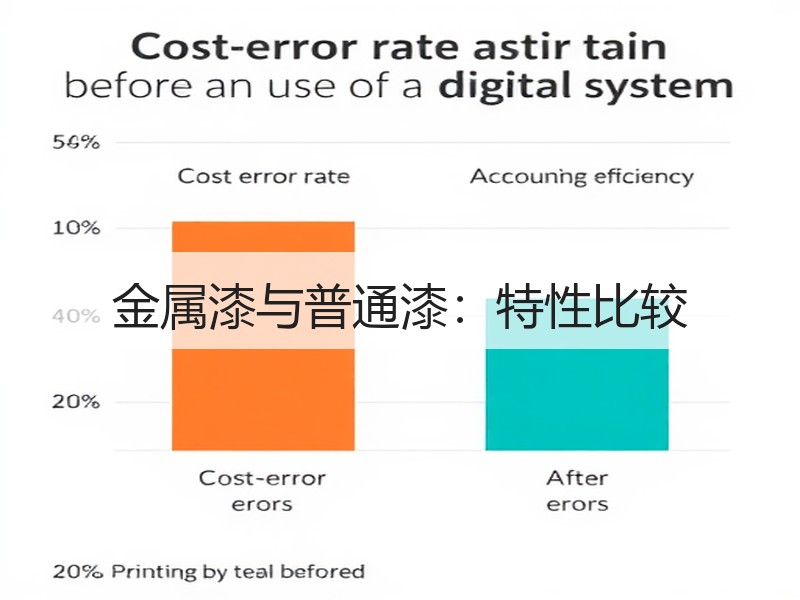 Cost-error rate astir tain
before an use of a digital system

56%

Cost error rate

Accouning eficiency

10%

金属漆与普通漆：特性比较

40%

20%

Cost-error erors

After erors

20% Printing by teal befored